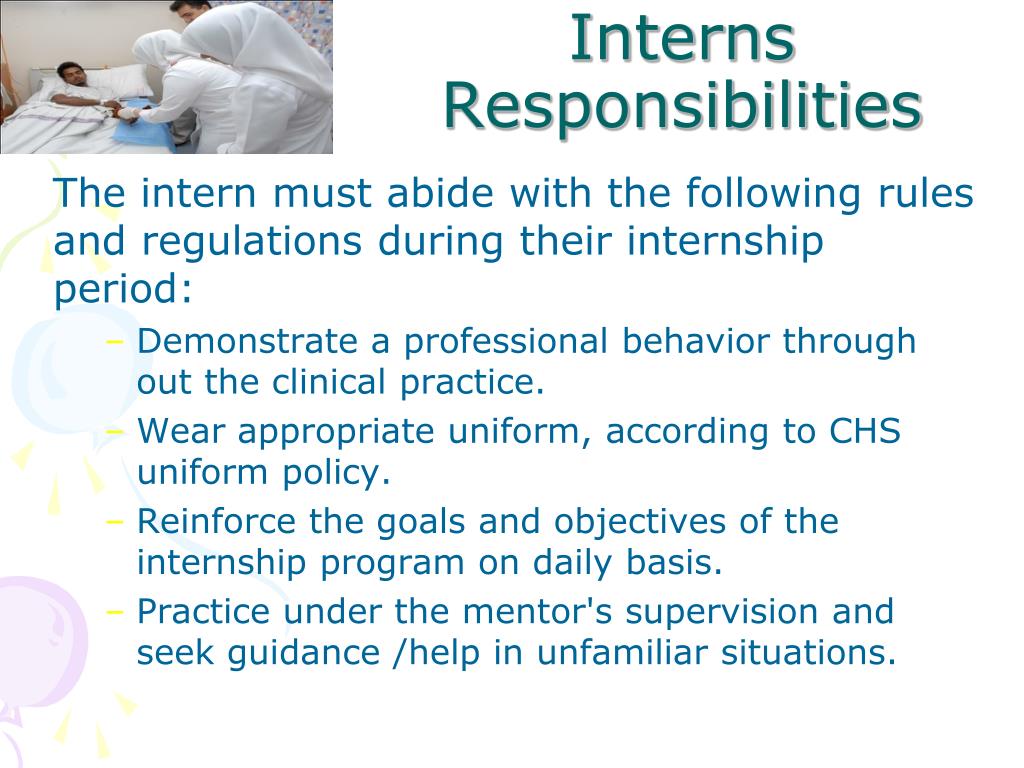 Interns Responsibilities

The intern must abide with the following rules and regulations during their internship period:

– Demonstrate a professional behavior through out the clinical practice.
– Wear appropriate uniform, according to CHS uniform policy.
– Reinforce the goals and objectives of the internship program on daily basis.
– Practice under the mentor's supervision and seek guidance /help in unfamiliar situations.